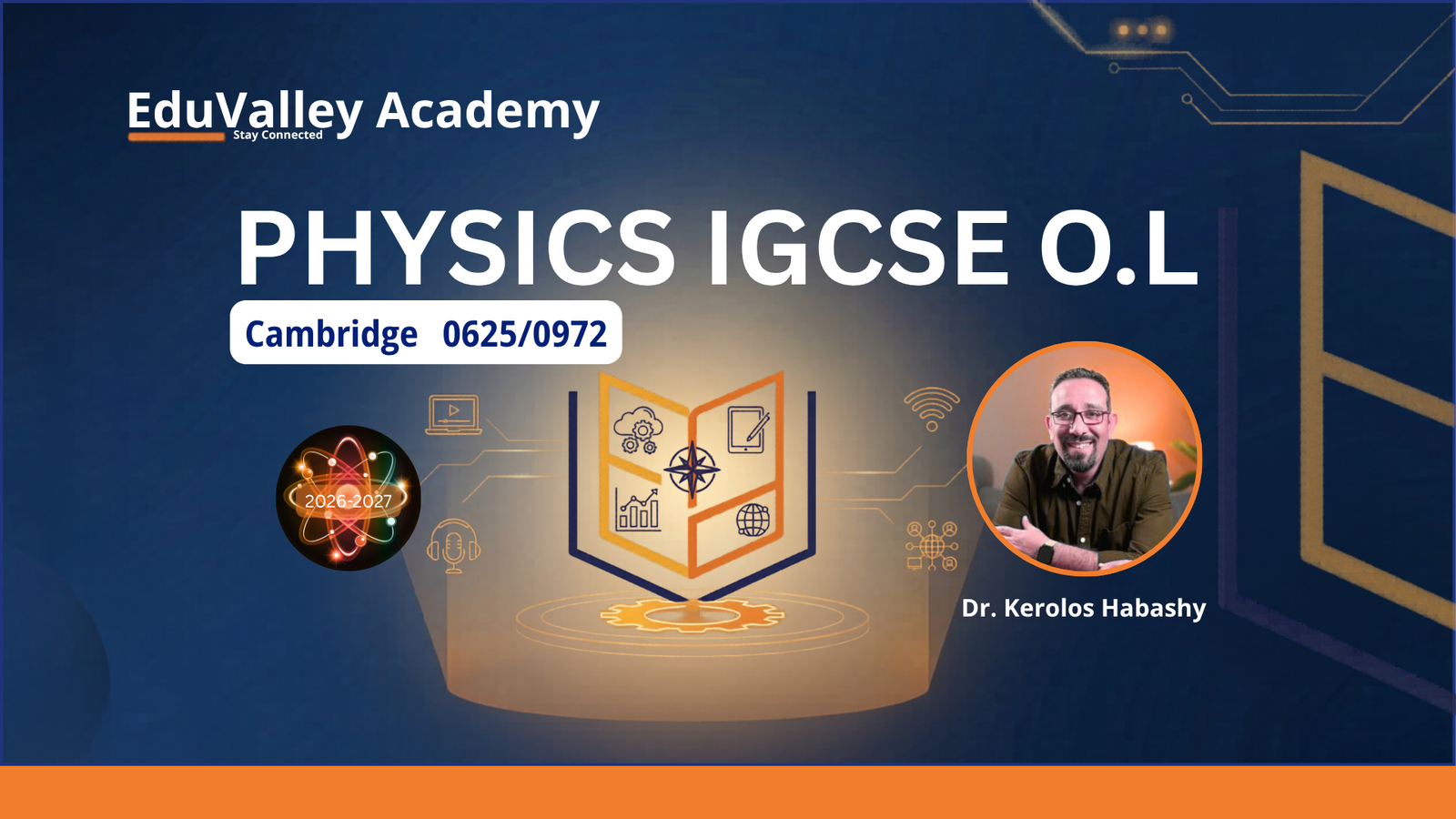 EduValley Academy
Stay Connected

PHYSICS IGCSE O.L

Cambridge 0625/0972

2026-2027

Dr. Kerolos Habashy